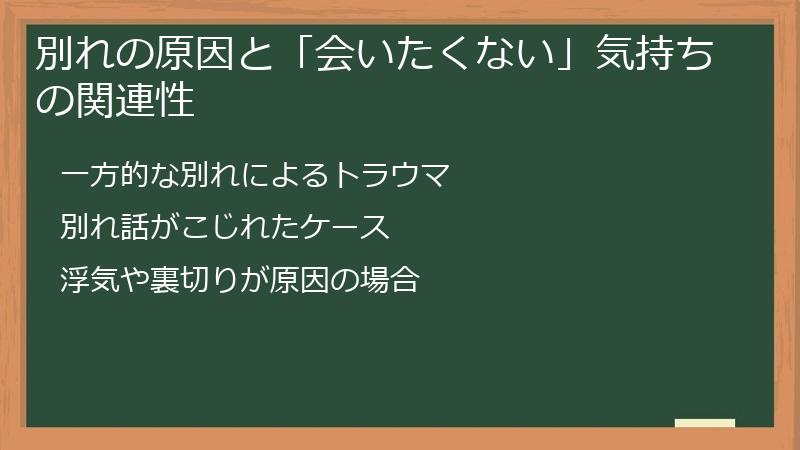 別れの原因と「会いたくない」気持ちの関連性

一方的な別れによるトラウマ

別れ話がこじれたケース

浮気や裏切りが原因の場合